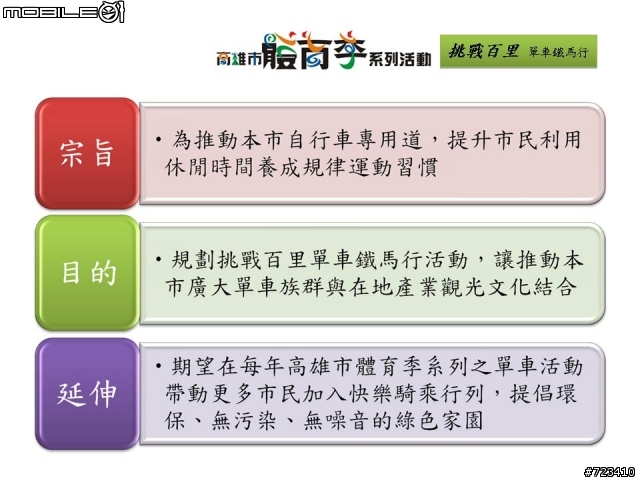 MOBILE01

高雄市體育季系列活動

挑戰百里 單車鐵馬行

宗旨

• 為推動本市自行車專用道，提升市民利用休閒時間養成規律運動習慣

目的

• 規劃挑戰百里單車鐵馬行活動，讓推動本市廣大單車族群與在地產業觀光文化結合

延伸

• 期望在每年高雄市體育季系列之單車活動帶動更多市民加入快樂騎乘行列，提倡環保、無污染、無噪音的綠色家園

#723410